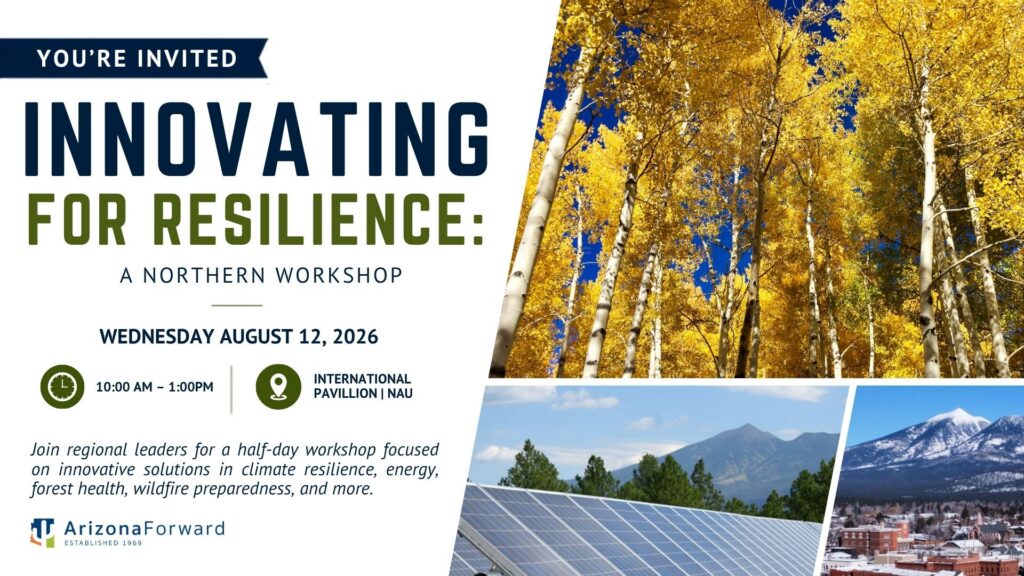 YOU'RE INVITED

INNOVATING FOR RESILIENCE:

A NORTHERN WORKSHOP

WEDNESDAY AUGUST 12, 2026

10:00 AM – 1:00PM

INTERNATIONAL PAVILLION | NAU

Join regional leaders for a half-day workshop focused on innovative solutions in climate resilience, energy, forest health, wildfire preparedness, and more.

ArizonaForward
ESTABLISHED 1969